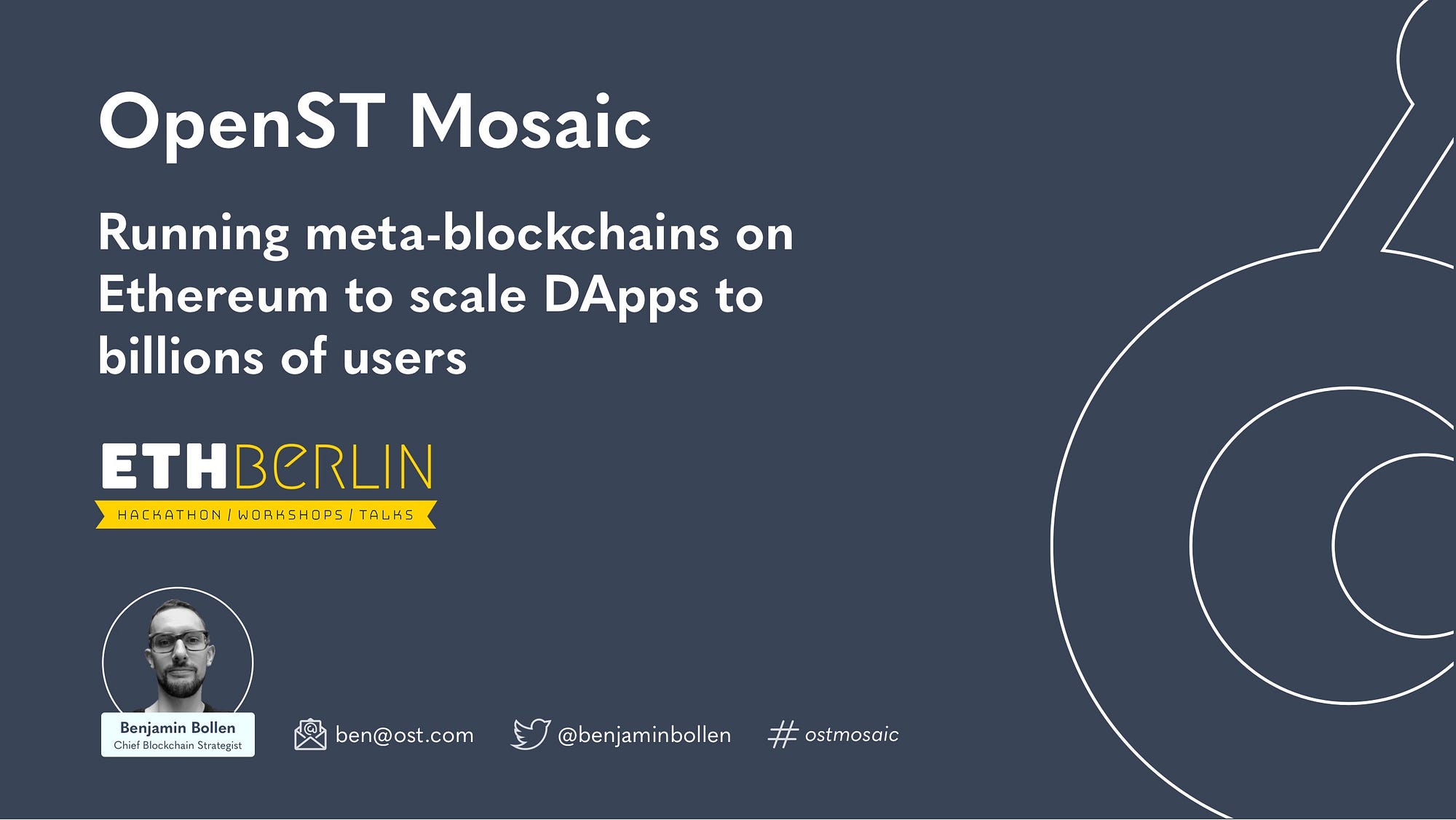 OpenST Mosaic

Running meta-blockchains on Ethereum to scale DApps to billions of users

ETHBERLIN
HACKATHON / WORKSHOPS / TALKS

Benjamin Bollen
Chief Blockchain Strategist

ben@ost.com

@benjaminbollen

# ostmosaic